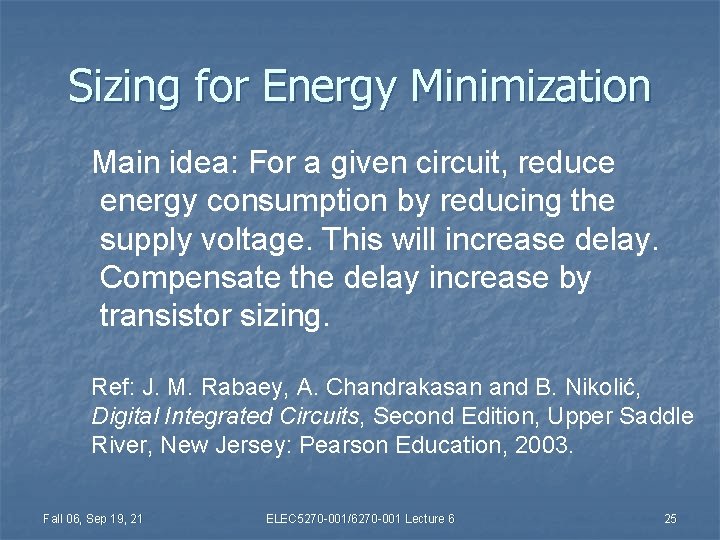 Sizing for Energy Minimization

Main idea: For a given circuit, reduce energy consumption by reducing the supply voltage. This will increase delay. Compensate the delay increase by transistor sizing.

Ref: J. M. Rabaey, A. Chandrakasan and B. Nikolić, Digital Integrated Circuits, Second Edition, Upper Saddle River, New Jersey: Pearson Education, 2003.

Fall 06, Sep 19, 21 ELEC5270-001/6270-001 Lecture 6 25